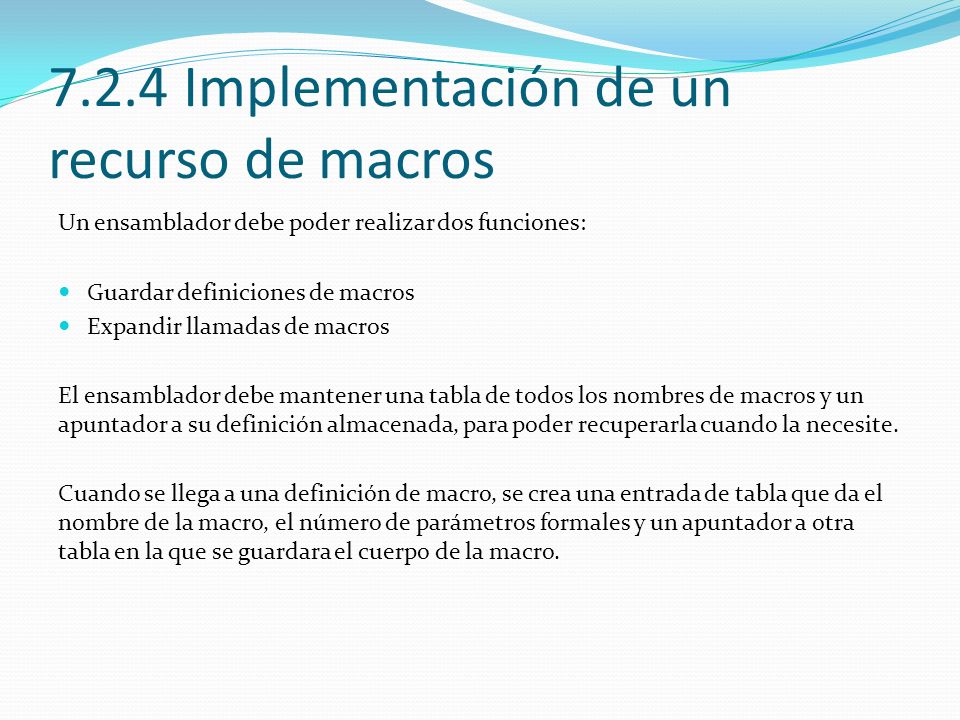 7.2.4 Implementación de un recurso de macros

Un ensamblador debe poder realizar dos funciones:

Guardar definiciones de macros
Expandir llamadas de macros

El ensamblador debe mantener una tabla de todos los nombres de macros y un apuntador a su definición almacenada, para poder recuperarla cuando la necesite.

Cuando se llega a una definición de macro, se crea una entrada de tabla que da el nombre de la macro, el número de parámetros formales y un apuntador a otra tabla en la que se guardara el cuerpo de la macro.